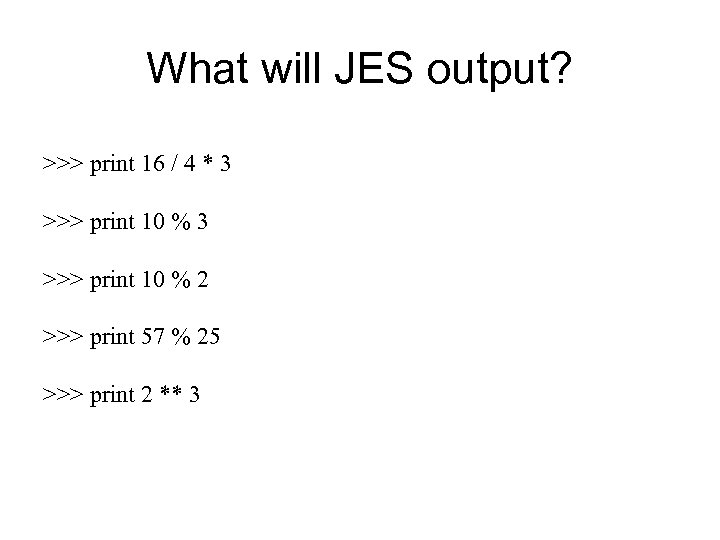 What will JES output?

>>> print 16 / 4 * 3

>>> print 10 % 3

>>> print 10 % 2

>>> print 57 % 25

>>> print 2 ** 3